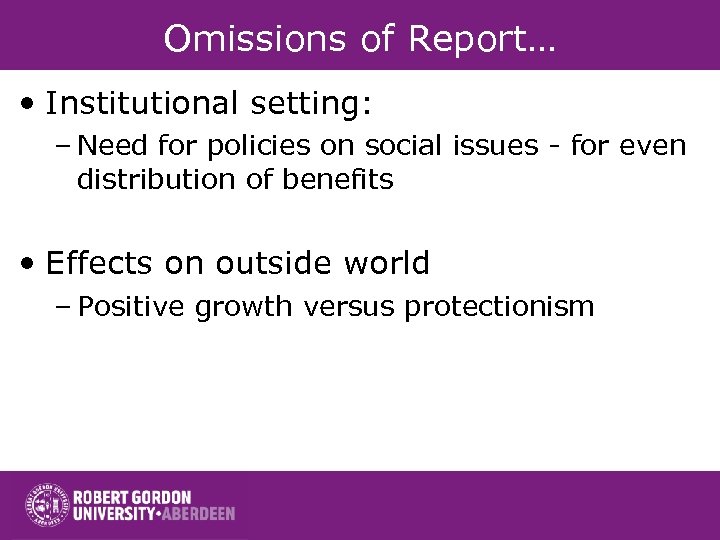 Omissions of Report…

• Institutional setting:
– Need for policies on social issues - for even distribution of benefits

• Effects on outside world
– Positive growth versus protectionism

ROBERT GORDON
UNIVERSITY•ABERDEEN